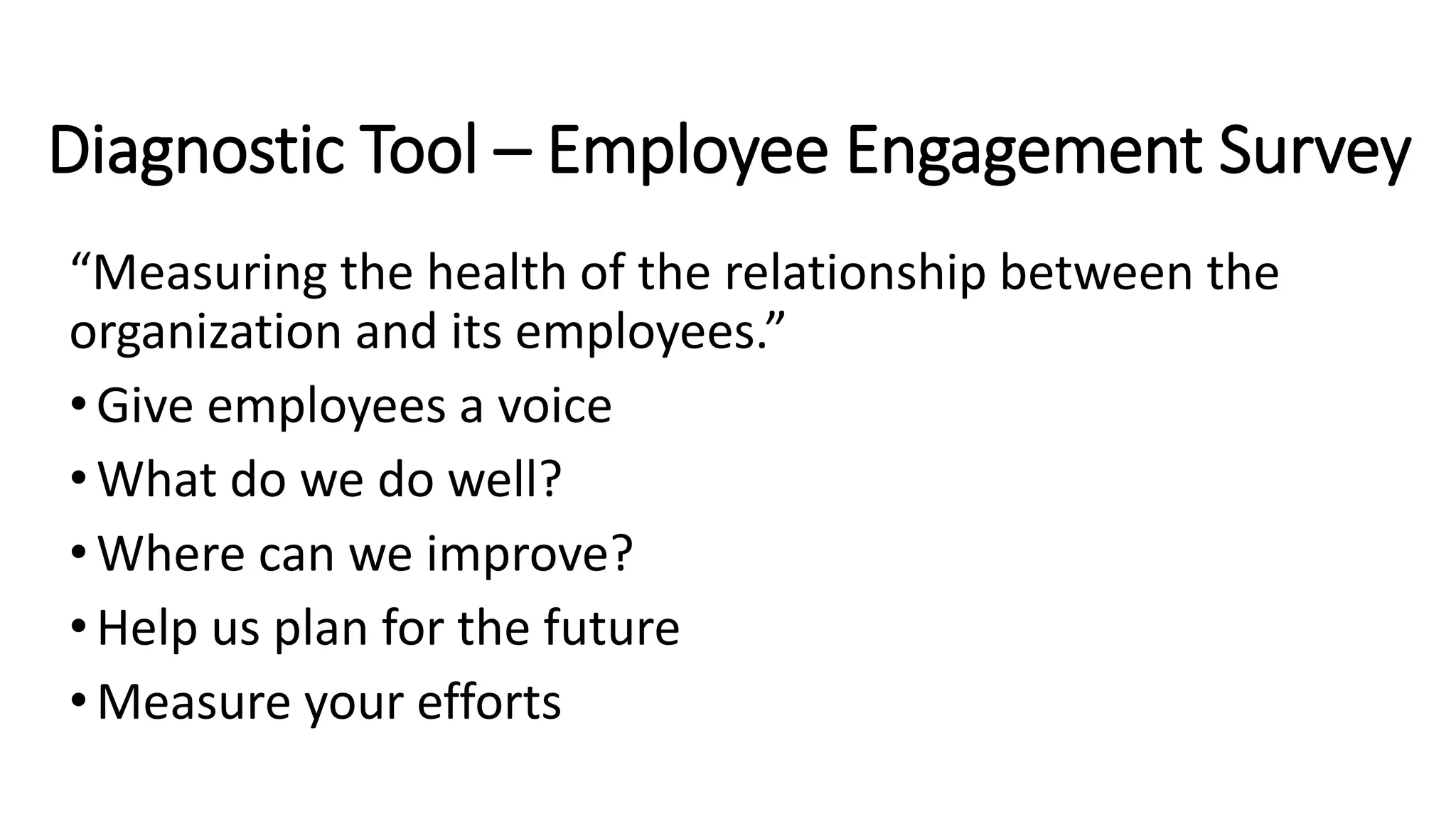 Diagnostic Tool – Employee Engagement Survey

“Measuring the health of the relationship between the organization and its employees.”

• Give employees a voice
• What do we do well?
• Where can we improve?
• Help us plan for the future
• Measure your efforts